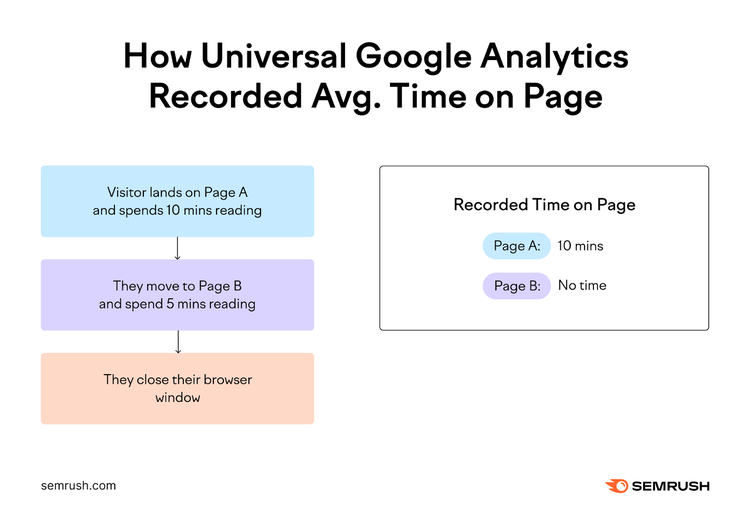 How Universal Google Analytics Recorded Avg. Time on Page

Visitor lands on Page A and spends 10 mins reading

They move to Page B and spend 5 mins reading

They close their browser window

Recorded Time on Page

Page A: 10 mins

Page B: No time

semrush.com

SEMRUSH